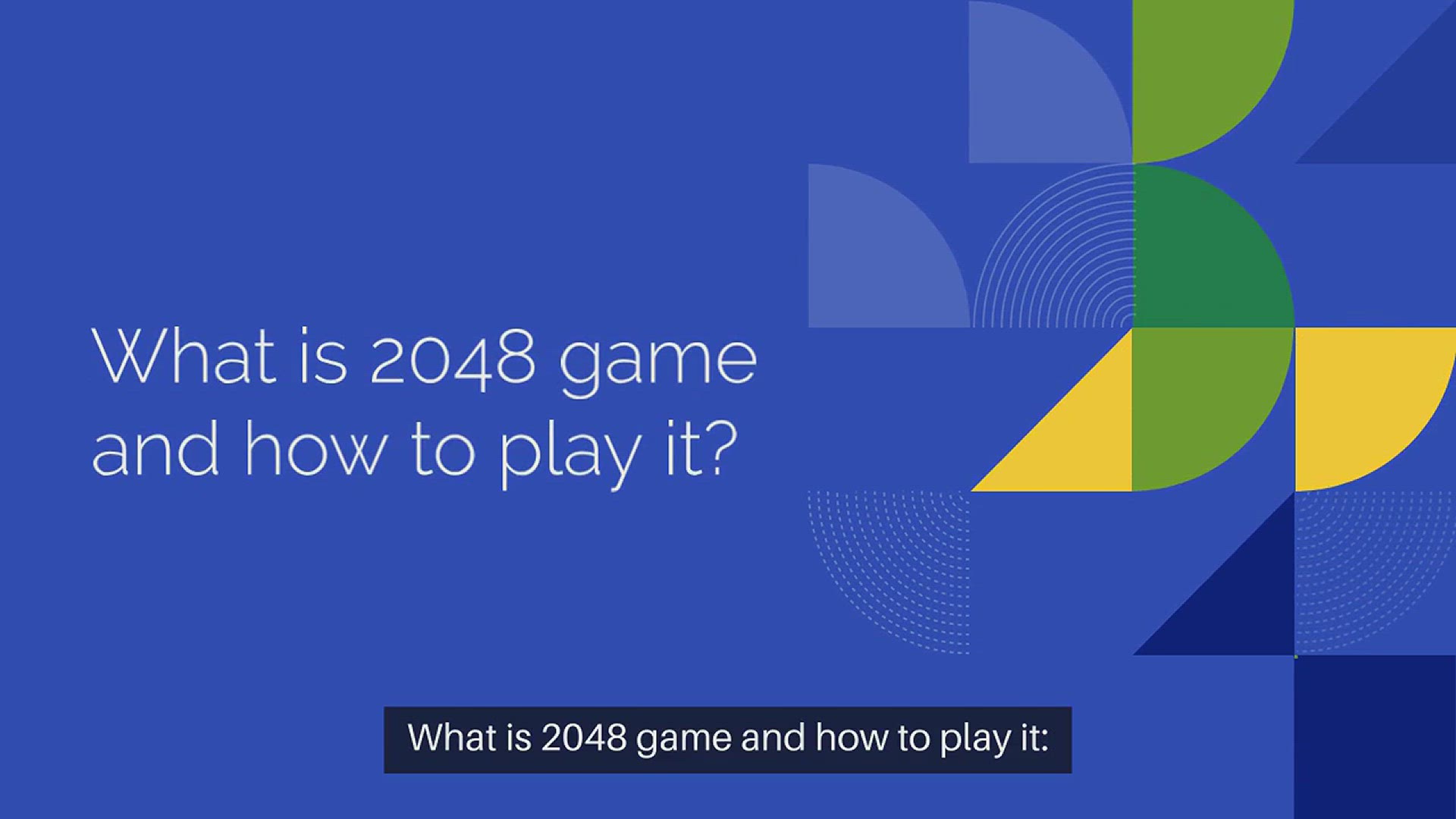 What is 2048 game and how to play it?

What is 2048 game and how to play it: